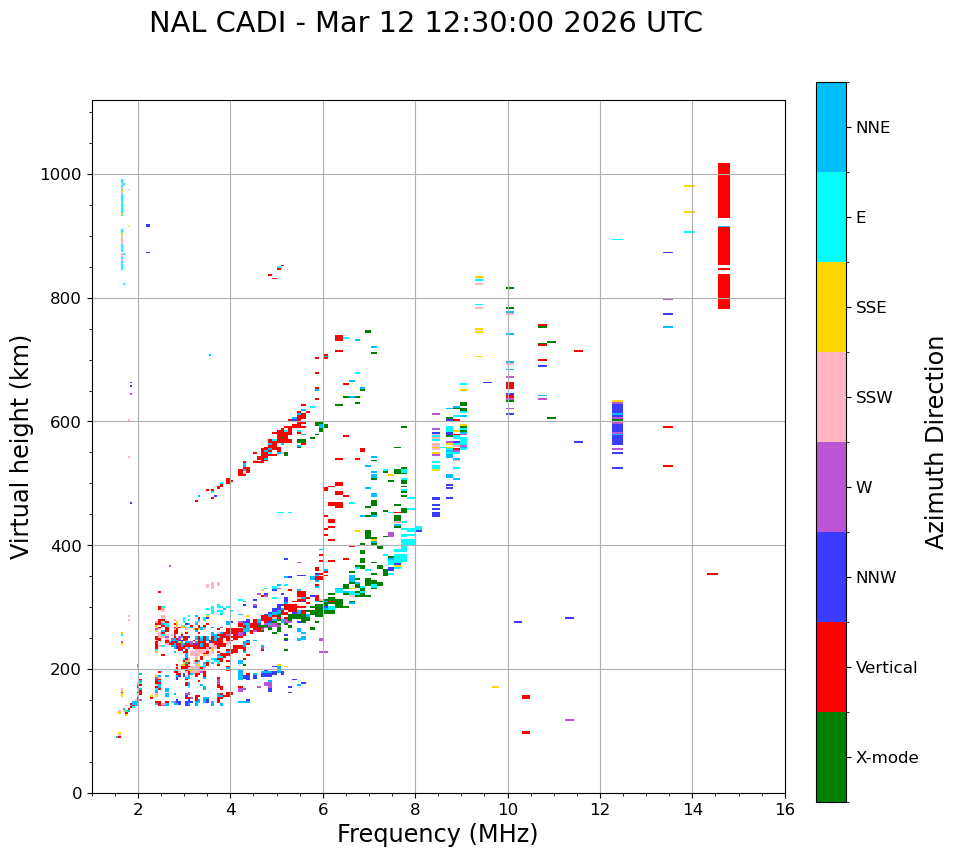 NAL CADI - Mar 12 12:30:00 2026 UTC

Virtual height (km)

1000
800
600
400
200
0

2
4
6
8
10
12
14
16

Frequency (MHz)

NNE
E
SSE
SSW
W
NNW
Vertical
X-mode

Azimuth Direction